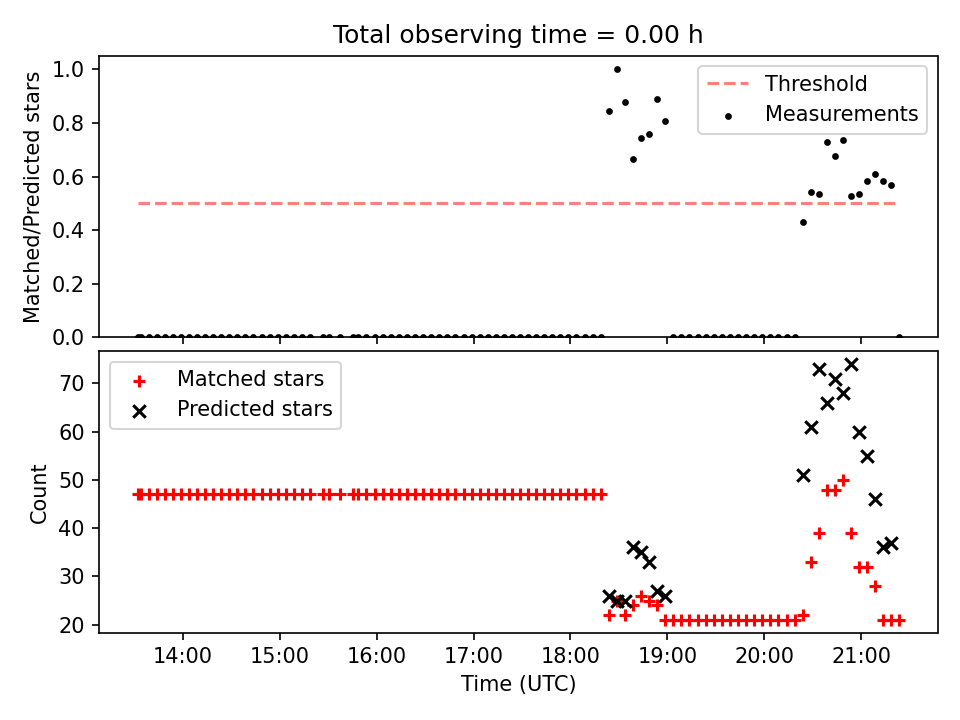 Total observing time = 0.00 h

Matched/Predicted stars

1.0
0.8
0.6
0.4
0.2
0.0

Threshold
Measurements

Count

70
60
50
40
30
20

Matched stars
Predicted stars

14:00
15:00
16:00
17:00
18:00
19:00
20:00
21:00

Time (UTC)